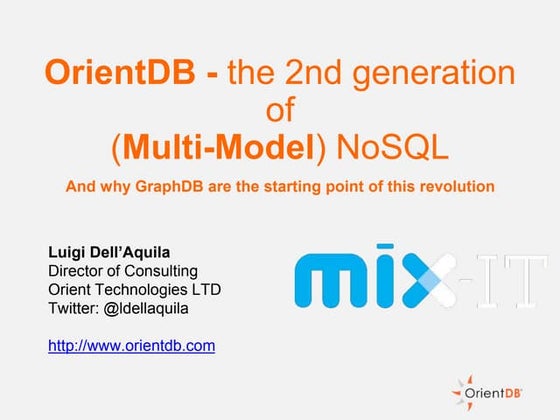 OrientDB - the 2nd generation of (Multi-Model) NoSQL

And why GraphDB are the starting point of this revolution

Luigi Dell'Aquila
Director of Consulting
Orient Technologies LTD
Twitter: @ldellaquila

http://www.orientdb.com

mix-IT

OrientDB